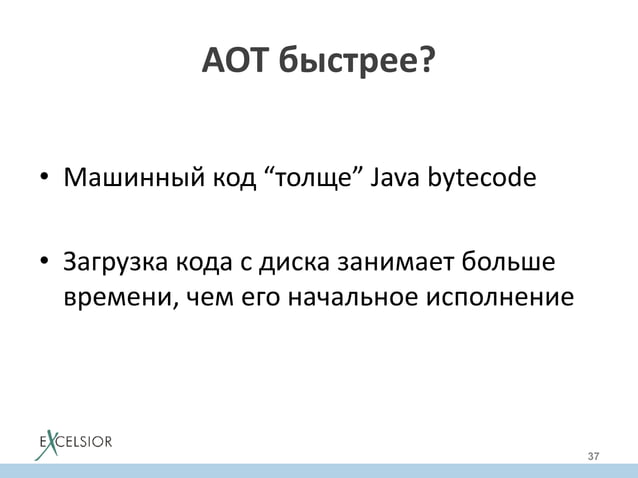 AOT быстрее?

• Машинный код “толще” Java bytecode

• Загрузка кода с диска занимает больше времени, чем его начальное исполнение

EXCELSIOR

37